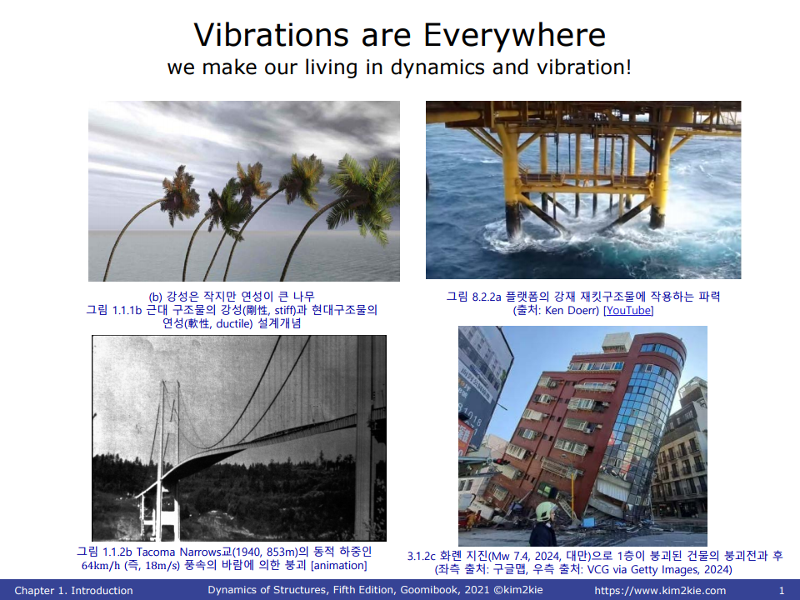 Vibrations are Everywhere
we make our living in dynamics and vibration!

(b) 강성은 작지만 연성이 큰 나무
그림 1.1.1b 근대 구조물의 강성(剛性, stiff)과 현대구조물의 연성(軟性, ductile) 설계개념

그림 8.2.2a 플랫폼의 강재 재킷구조물에 작용하는 파력
(출처: Ken Doerr) [YouTube]

그림 1.1.2b Tacoma Narrows교(1940, 853m)의 동적 하중인 64km/h (즉, 18m/s) 풍속의 바람에 의한 붕괴 [animation]

3.1.2c 화롄 지진(Mw 7.4, 2024, 대만)으로 1층이 붕괴된 건물의 붕괴전과 후
(좌측 출처: 구글맵, 우측 출처: VCG via Getty Images, 2024)

Chapter 1. Introduction Dynamics of Structures, Fifth Edition, Goomibook, 2021 ©kim2kie https://www.kim2kie.com 1